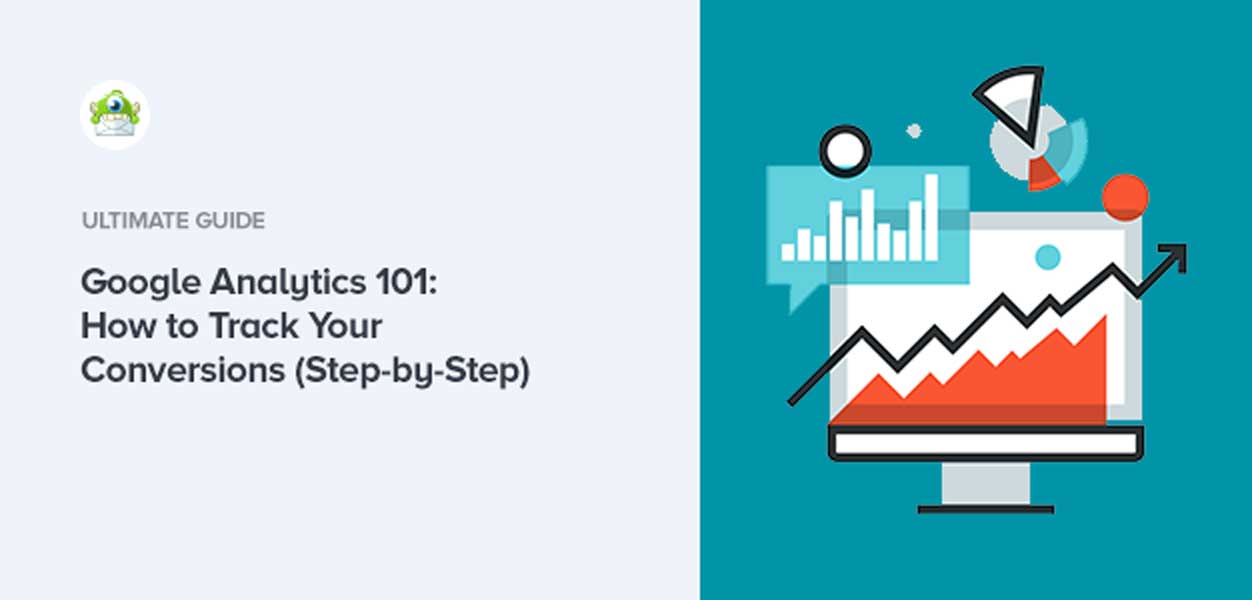 ULTIMATE GUIDE

Google Analytics 101: How to Track Your Conversions (Step-by-Step)